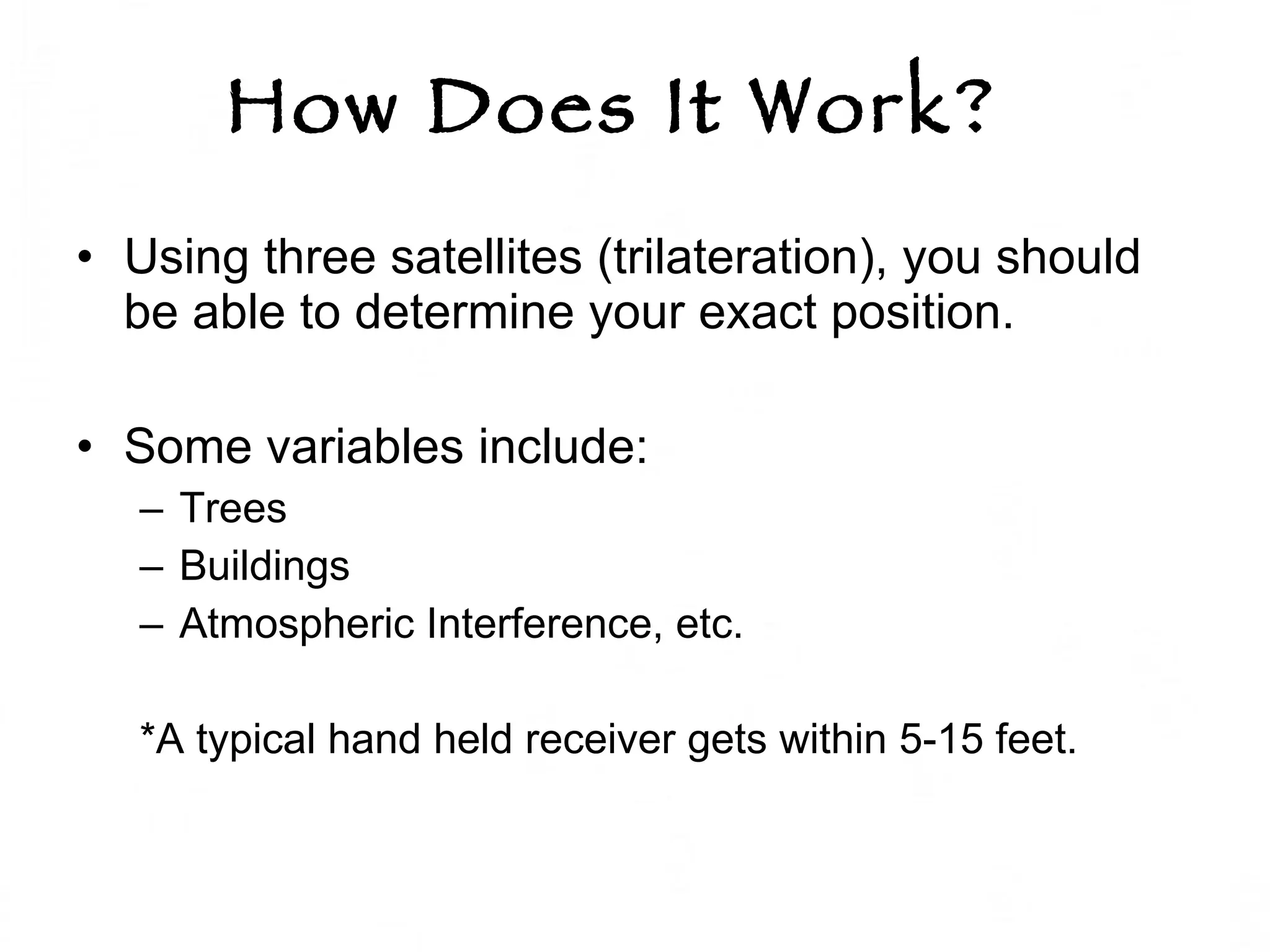 How Does It Work?

• Using three satellites (trilateration), you should be able to determine your exact position.

• Some variables include:
– Trees
– Buildings
– Atmospheric Interference, etc.

*A typical hand held receiver gets within 5-15 feet.